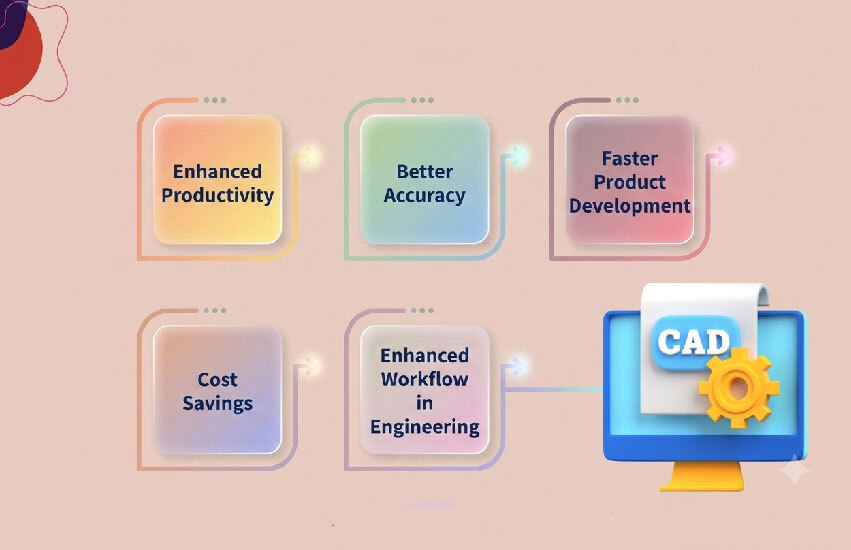 Enhanced Productivity

Better Accuracy

Faster Product Development

Cost Savings

Enhanced Workflow in Engineering

CAD